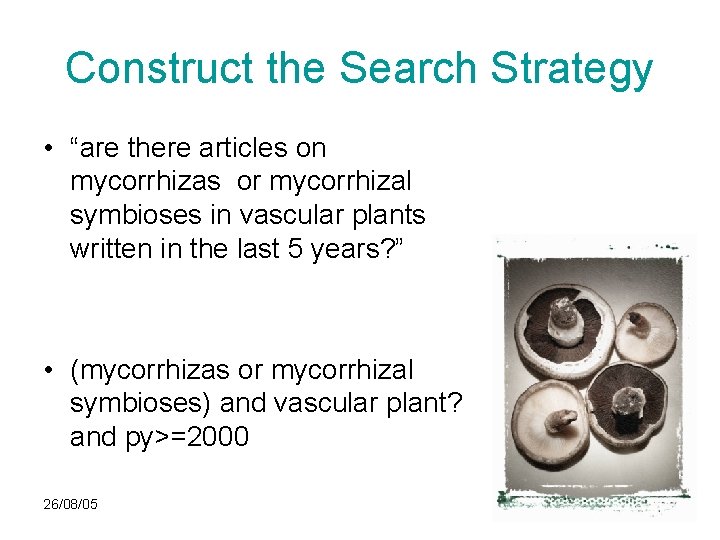 Construct the Search Strategy

• “are there articles on mycorrhizas or mycorrhizal symbioses in vascular plants written in the last 5 years?”

• (mycorrhizas or mycorrhizal symbioses) and vascular plant? and py>=2000

26/08/05